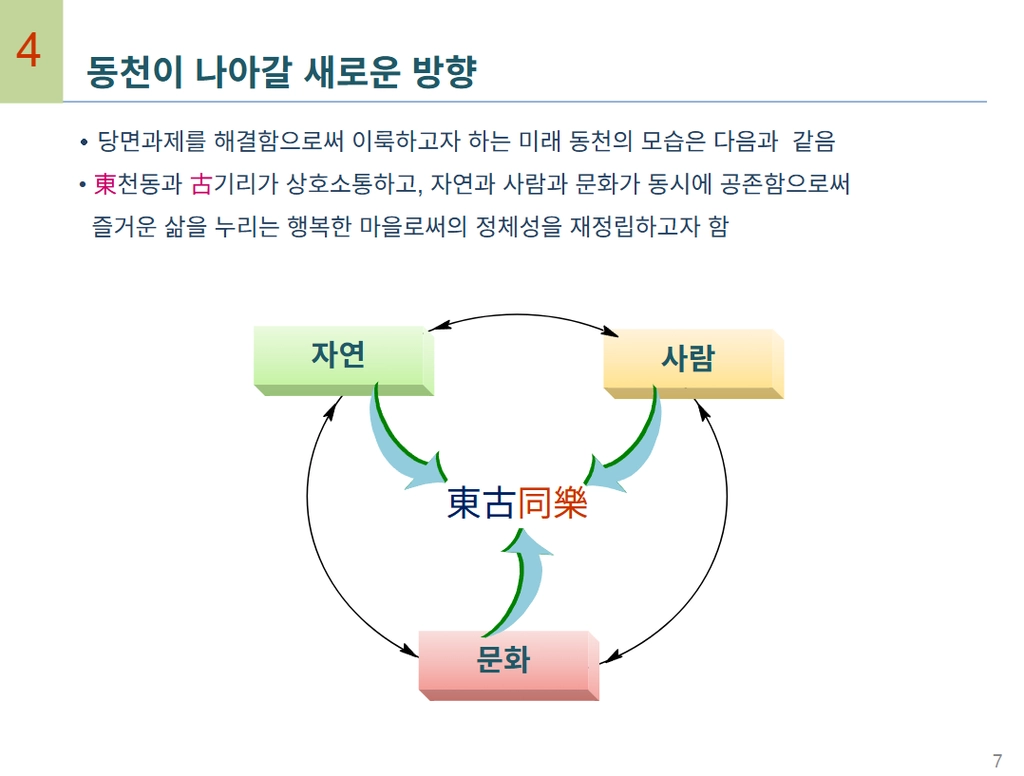 4

동천이 나아갈 새로운 방향

• 당면과제를 해결함으로써 이룩하고자 하는 미래 동천의 모습은 다음과 같음

• 東천동과 古기리가 상호소통하고, 자연과 사람과 문화가 동시에 공존함으로써 즐거운 삶을 누리는 행복한 마을로써의 정체성을 재정립하고자 함

자연

사람

東古同樂

문화

7